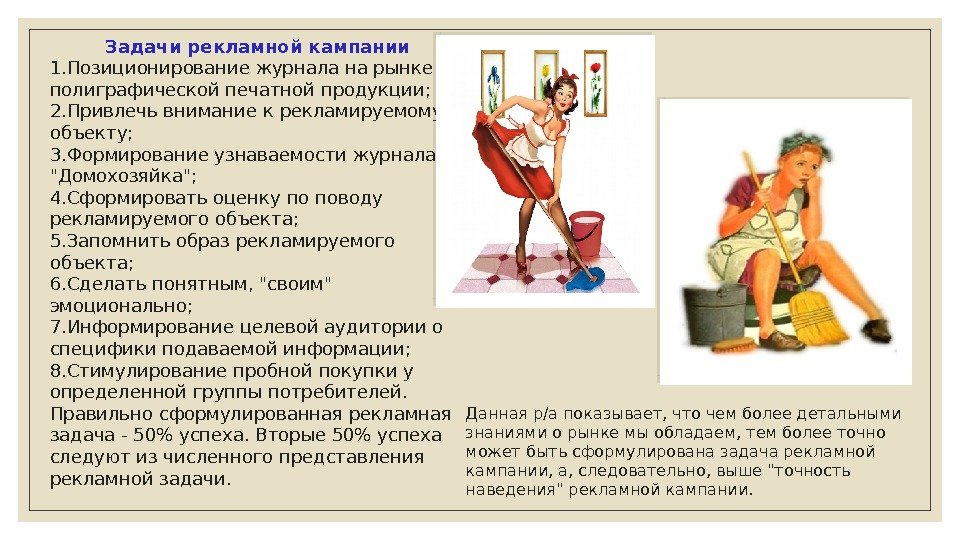 Задачи рекламной кампании
1.Позиционирование журнала на рынке полиграфической печатной продукции;
2.Привлечь внимание к рекламируемому объекту;
3.Формирование узнаваемости журнала "Домохозяйка";
4.Сформировать оценку по поводу рекламируемого объекта;
5.Запомнить образ рекламируемого объекта;
6.Сделать понятным, "своим" эмоционально;
7.Информирование целевой аудитории о специфики подаваемой информации;
8.Стимулирование пробной покупки у определенной группы потребителей.
Правильно сформулированная рекламная задача - 50% успеха. Вторые 50% успеха следуют из численного представления рекламной задачи.

Данная р/а показывает, что чем более детальными знаниями о рынке мы обладаем, тем более точно может быть сформулирована задача рекламной кампании, а, следовательно, выше "точность наведения" рекламной кампании.